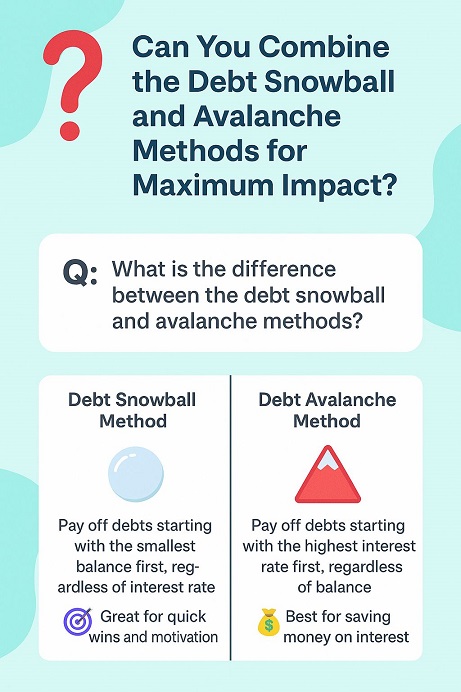 ?

Can You Combine the Debt Snowball and Avalanche Methods for Maximum Impact?

Q: What is the difference between the debt snowball and avalanche methods?

Debt Snowball Method

Pay off debts starting with the smallest balance first, regardless of interest rate

Great for quick wins and motivation

Debt Avalanche Method

Pay off debts starting with the highest interest rate first, regardless of balance

$ Best for saving money on interest